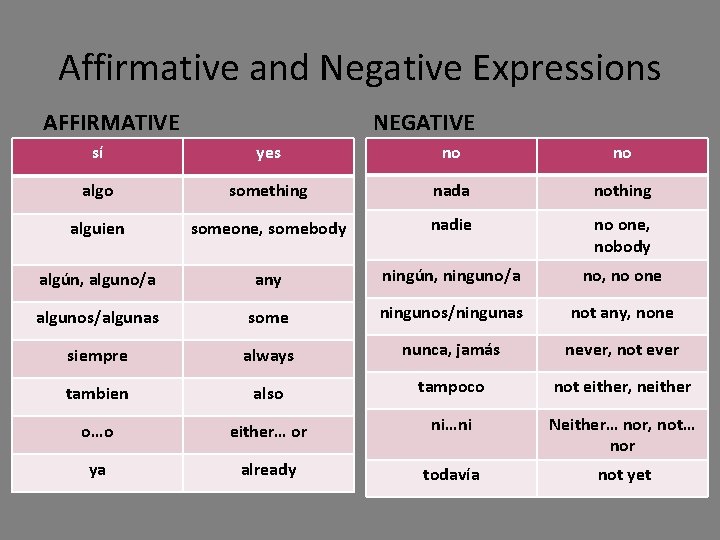 Affirmative and Negative Expressions

AFFIRMATIVE

| sí | yes |
|---|---|
| algo | something |
| alguien | someone, somebody |
| algún, alguno/a | any |
| algunos/algunas | some |
| siempre | always |
| tambien | also |
| o…o | either… or |
| ya | already |

NEGATIVE

| no | no |
|---|---|
| nada | nothing |
| nadie | no one, nobody |
| ningún, ninguno/a | no, no one |
| ningunos/ningunas | not any, none |
| nunca, jamás | never, not ever |
| tampoco | not either, neither |
| ni…ni | Neither… nor, not… nor |
| todavía | not yet |